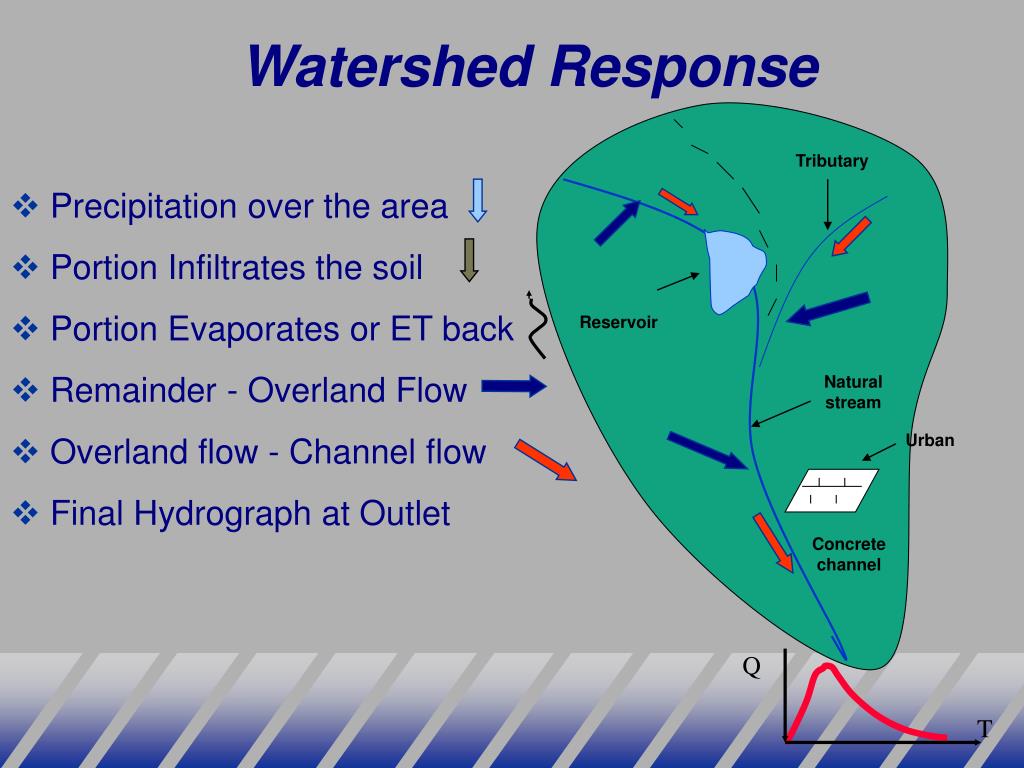 Watershed Response

❖ Precipitation over the area
❖ Portion Infiltrates the soil
❖ Portion Evaporates or ET back
❖ Remainder - Overland Flow
❖ Overland flow - Channel flow
❖ Final Hydrograph at Outlet

Tributary

Reservoir

Natural stream

Urban

Concrete channel

Q

T